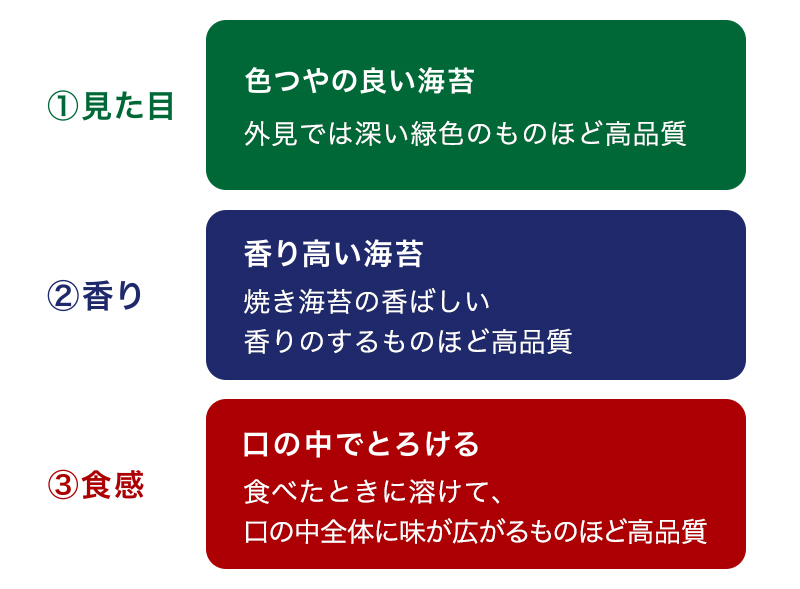 ①見た目

色つやの良い海苔

外見では深い緑色のものほど高品質

②香り

香り高い海苔

焼き海苔の香ばしい
香りのするものほど高品質

③食感

口の中でとろける

食べたときに溶けて、
口の中全体に味が広がるものほど高品質